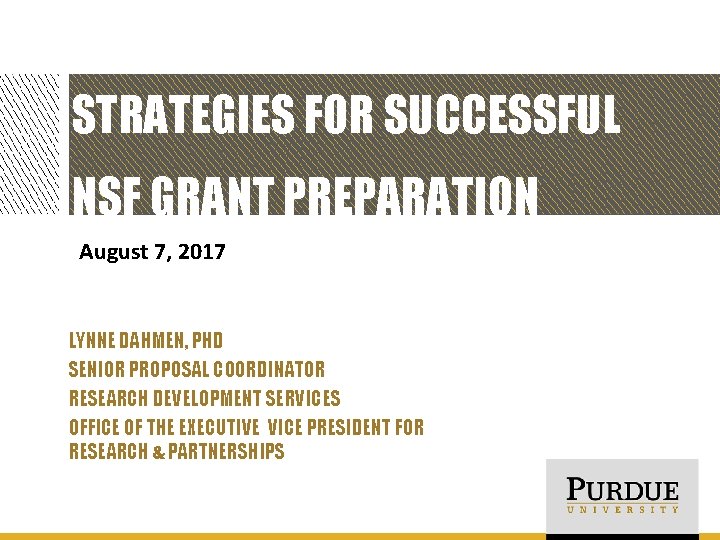 STRATEGIES FOR SUCCESSFUL NSF GRANT PREPARATION

August 7, 2017

LYNNE DAHMEN, PHD
SENIOR PROPOSAL COORDINATOR
RESEARCH DEVELOPMENT SERVICES
OFFICE OF THE EXECUTIVE VICE PRESIDENT FOR RESEARCH & PARTNERSHIPS

PURDUE
UNIVERSITY